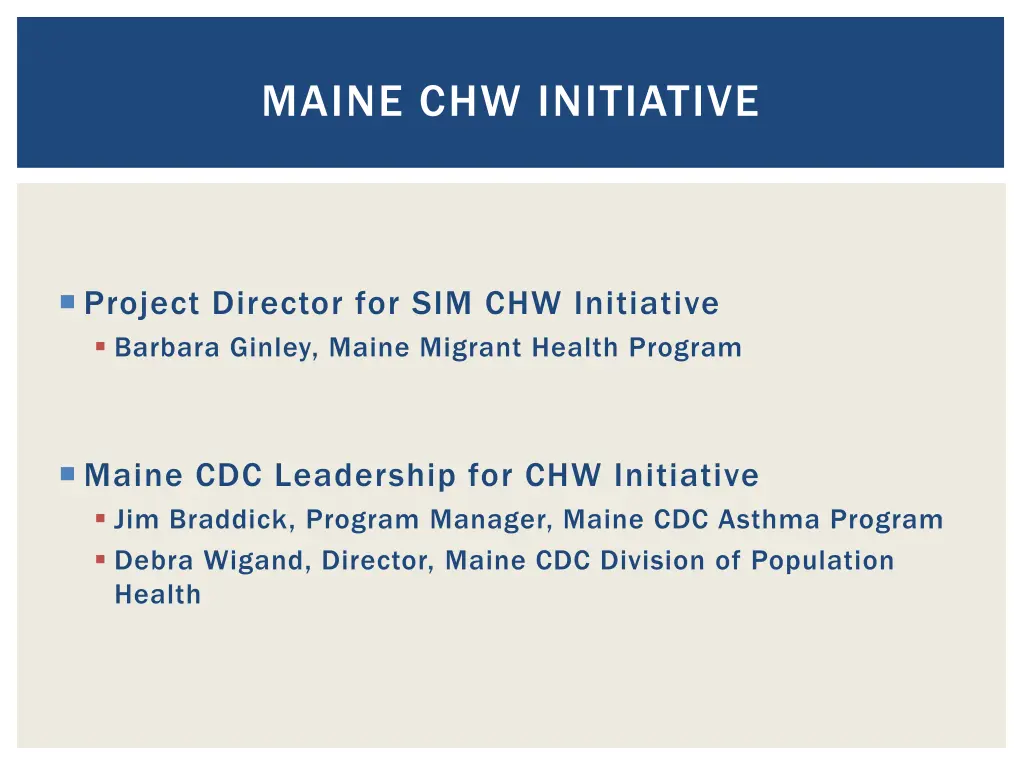 MAINE CHW INITIATIVE

Project Director for SIM CHW Initiative

Barbara Ginley, Maine Migrant Health Program

Maine CDC Leadership for CHW Initiative

Jim Braddick, Program Manager, Maine CDC Asthma Program

Debra Wigand, Director, Maine CDC Division of Population Health